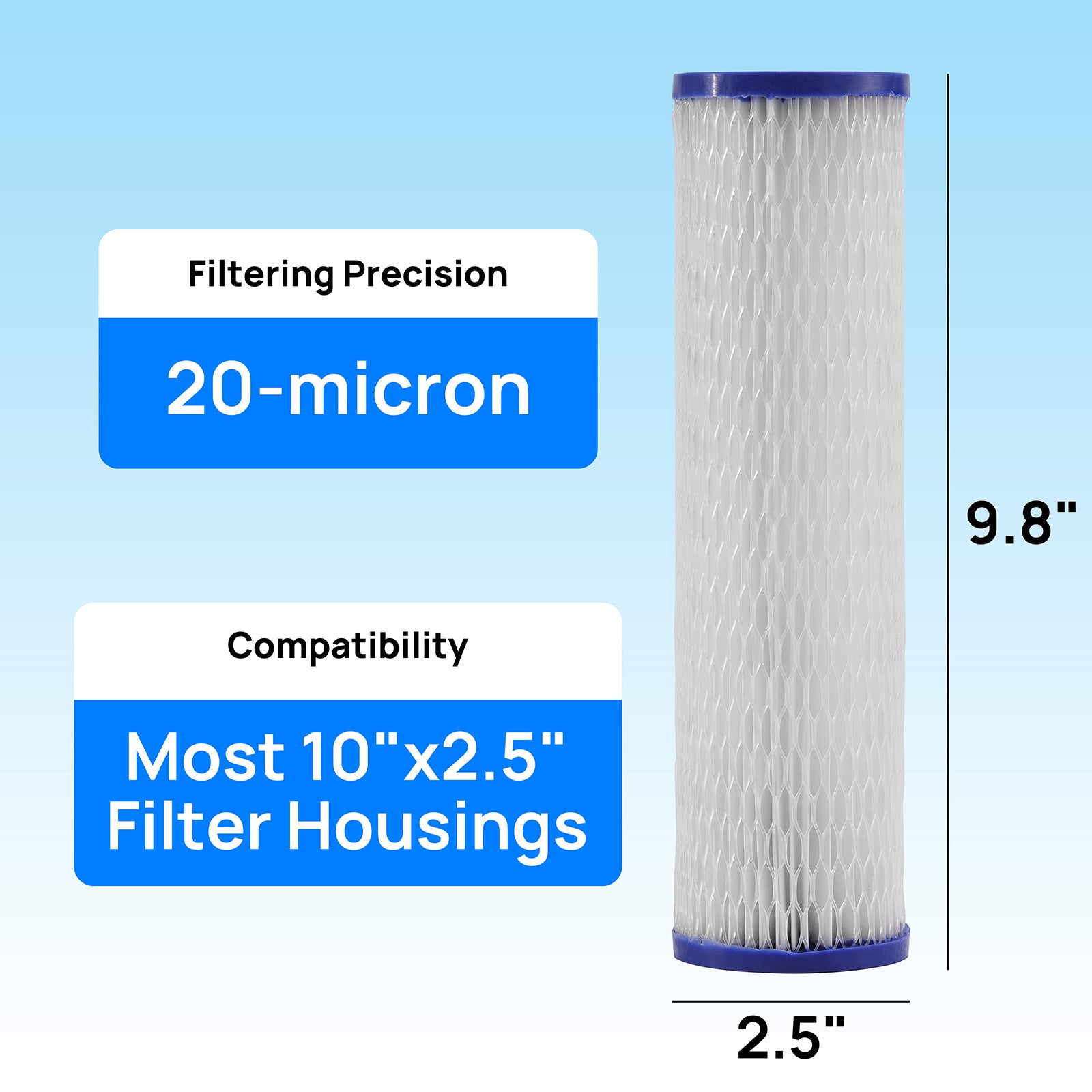 Filtering Precision

20-micron

Compatibility

Most 10"x2.5" Filter Housings

9.8"

2.5"